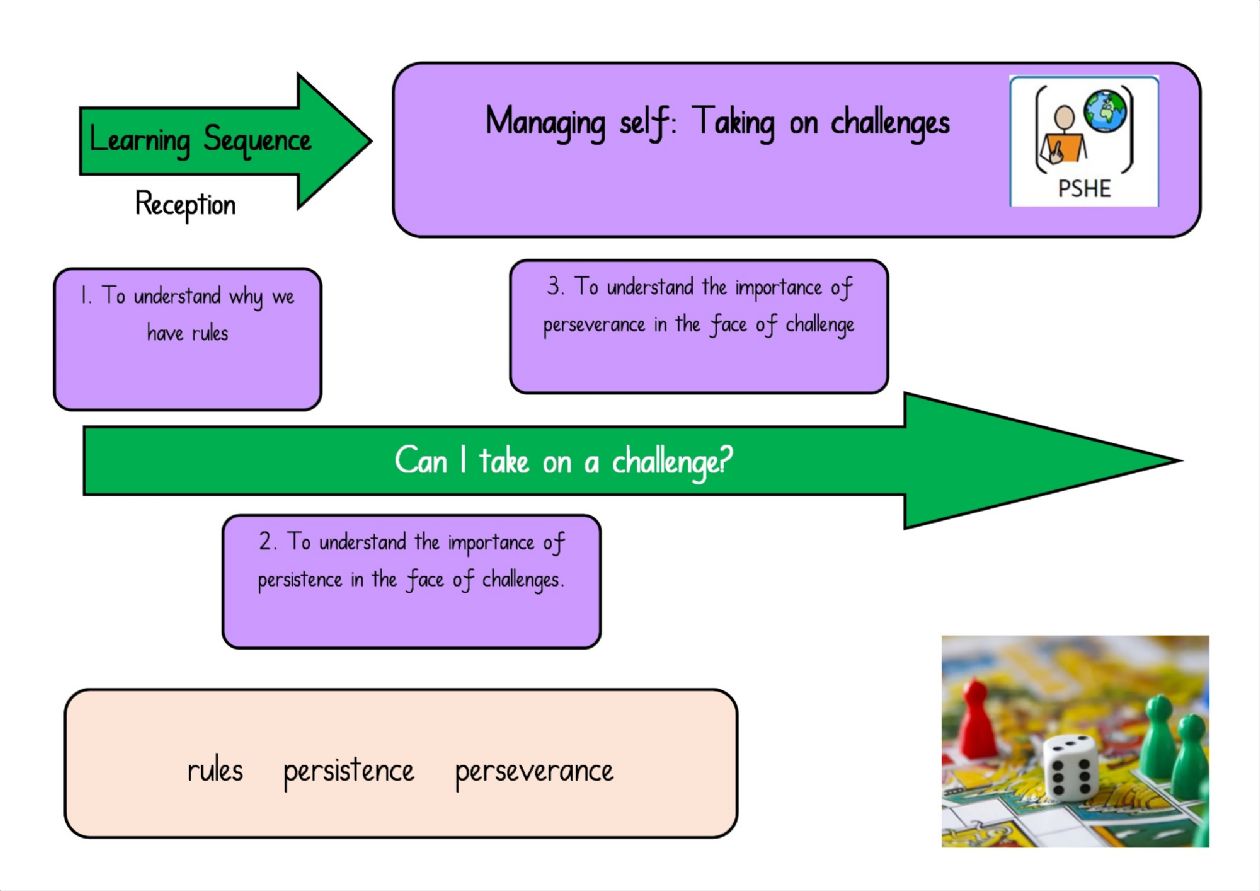 Learning Sequence

Reception

Managing self: Taking on challenges

PSHE

1. To understand why we have rules

3. To understand the importance of perseverance in the face of challenge

Can I take on a challenge?

2. To understand the importance of persistence in the face of challenges.

rules persistence perseverance